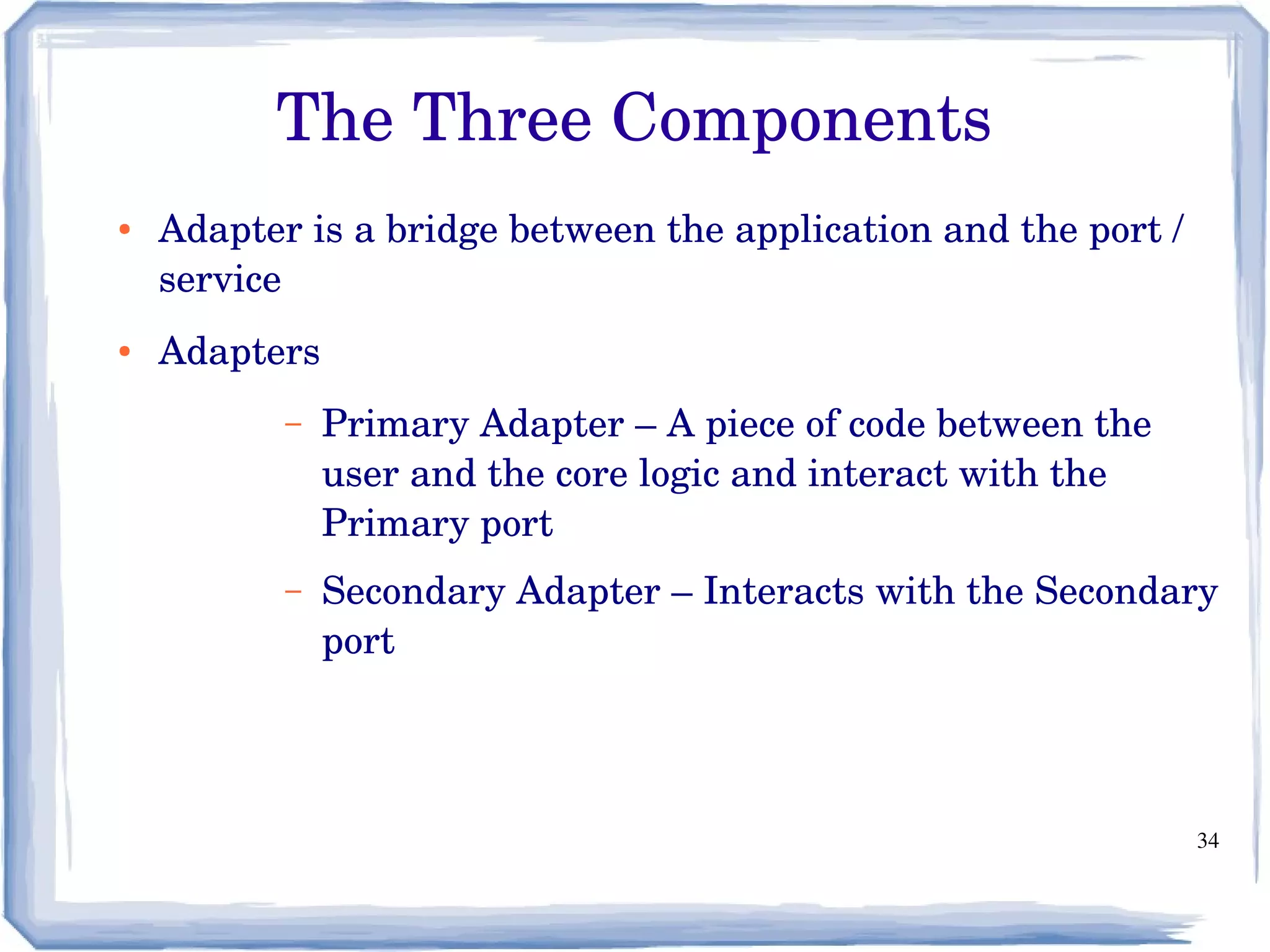 The Three Components

• Adapter is a bridge between the application and the port / service

• Adapters

– Primary Adapter – A piece of code between the user and the core logic and interact with the Primary port

– Secondary Adapter – Interacts with the Secondary port

34